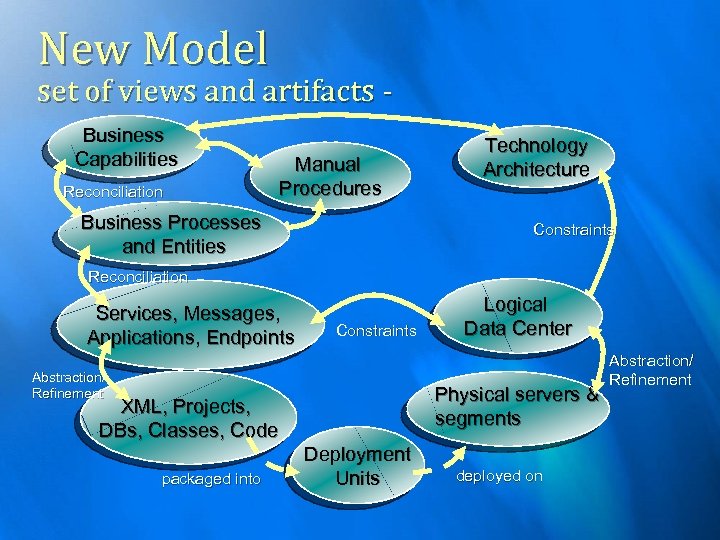 New Model
set of views and artifacts -

Business Capabilities

Manual Procedures

Technology Architecture

Reconciliation

Business Processes and Entities

Constraints

Reconciliation

Services, Messages, Applications, Endpoints

Constraints

Logical Data Center

Abstraction/ Refinement

Abstraction/ Refinement

XML, Projects, DBs, Classes, Code

Physical servers & segments

Deployment Units

packaged into

deployed on